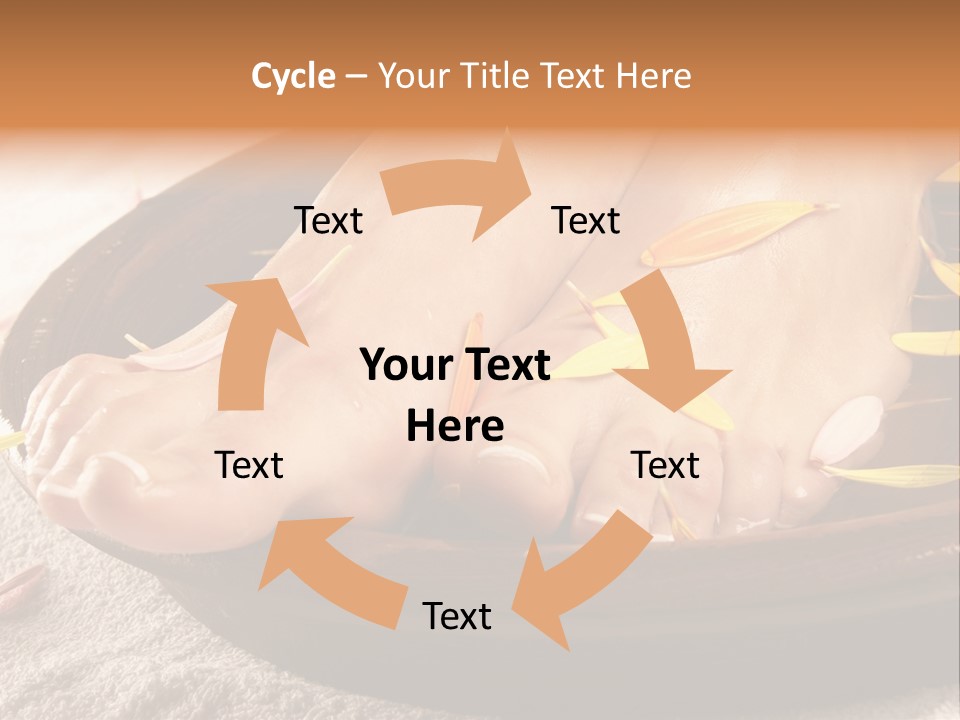 Cycle – Your Title Text Here

Text

Text

Your Text Here

Text

Text

Text